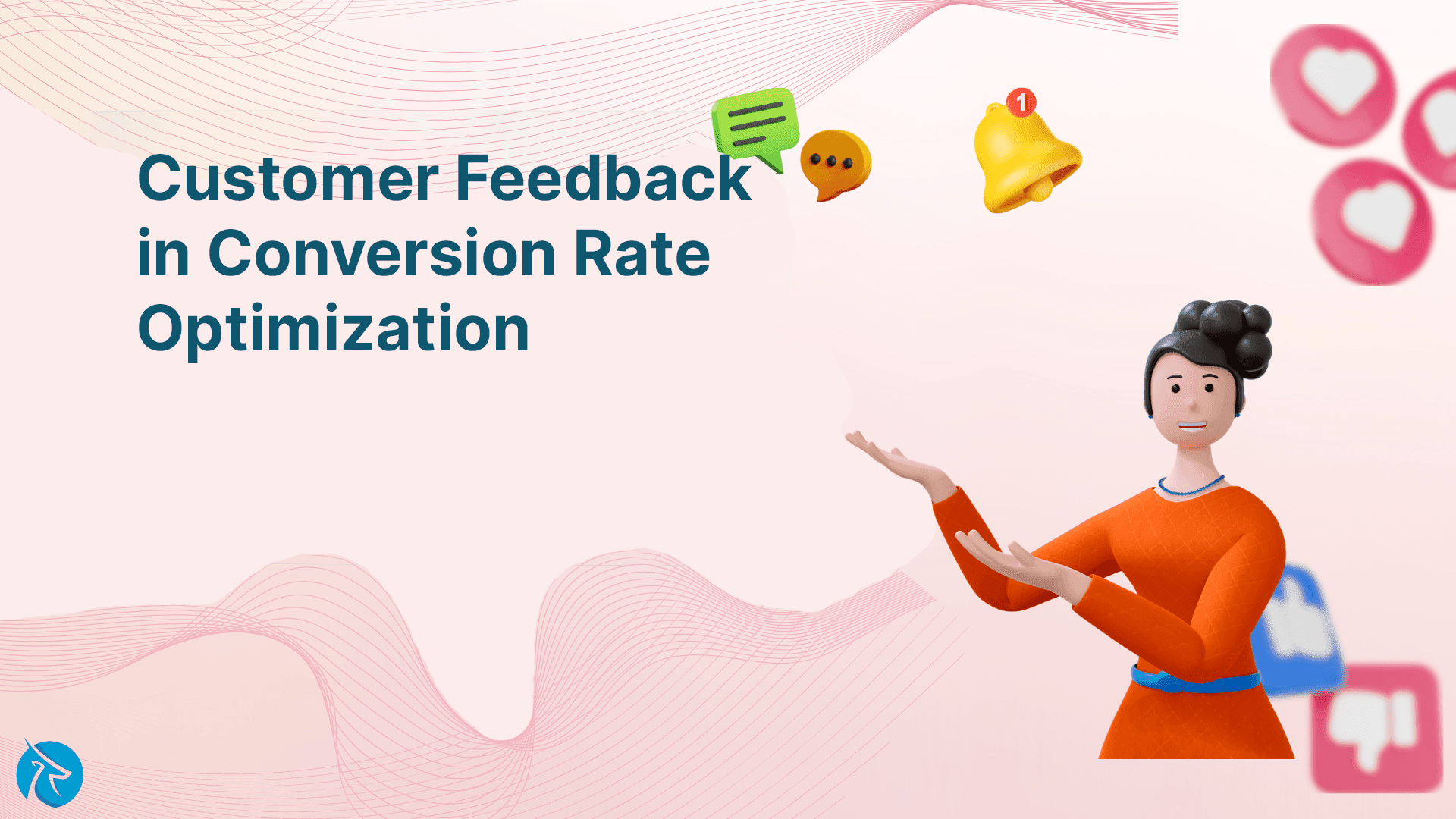 Customer Feedback in Conversion Rate Optimization

1